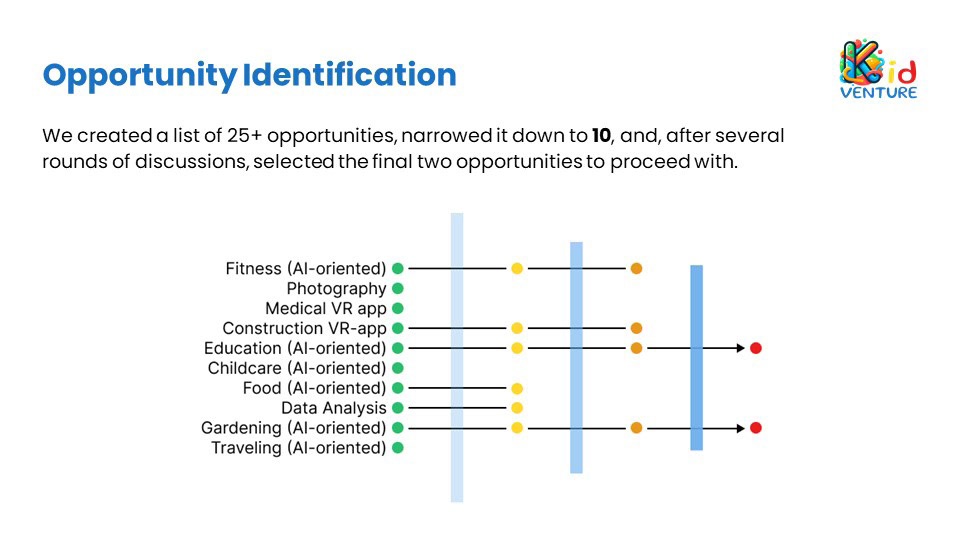 Opportunity Identification

Kid VENTURE

We created a list of 25+ opportunities, narrowed it down to **10**, and, after several rounds of discussions, selected the final two opportunities to proceed with.

Fitness (AI-oriented)
Photography
Medical VR app
Construction VR-app
Education (AI-oriented)
Childcare (AI-oriented)
Food (AI-oriented)
Data Analysis
Gardening (AI-oriented)
Traveling (AI-oriented)